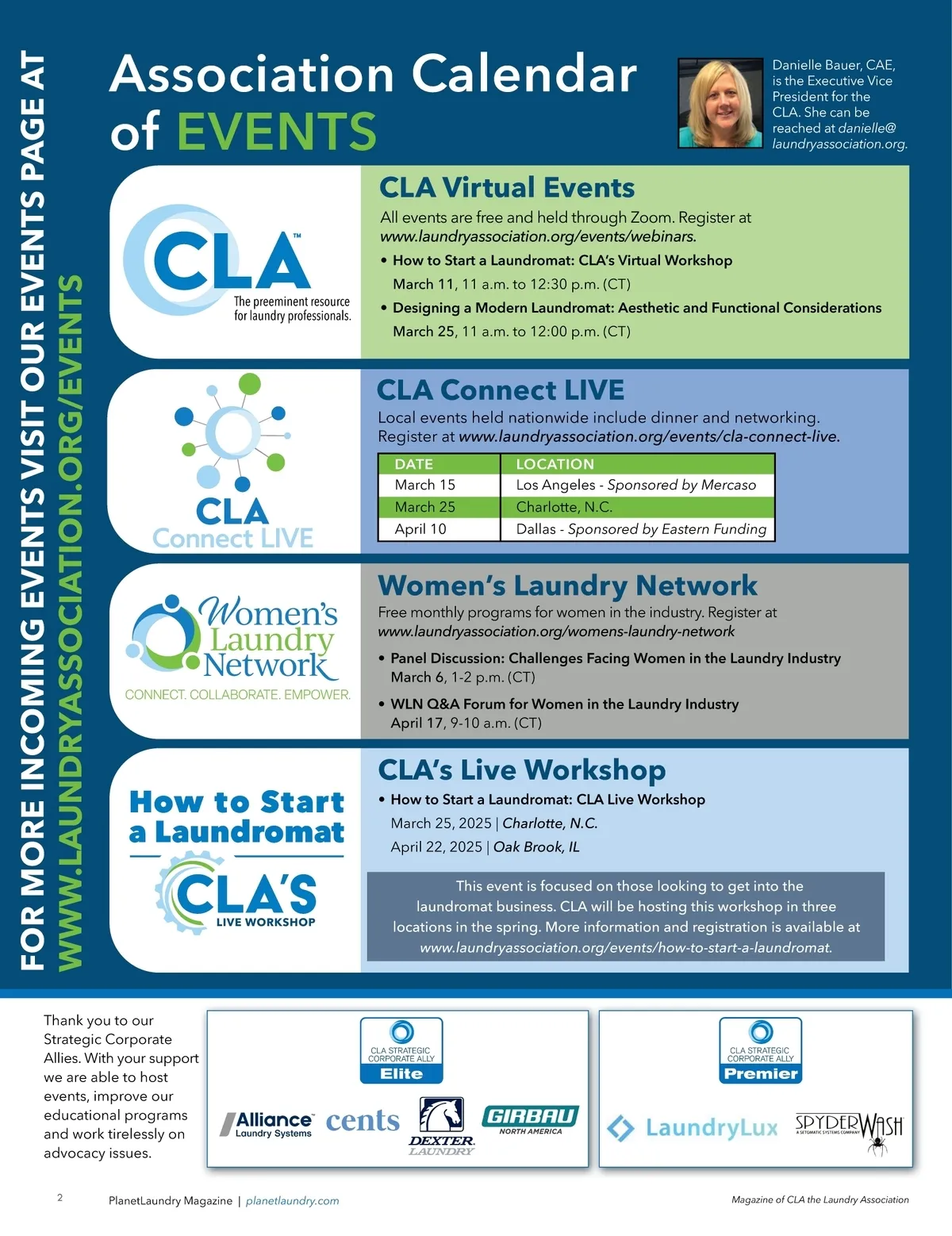 FOR MORE INCOMING EVENTS VISIT OUR EVENTS PAGE AT
WWW.LAUNDRYASSOCIATION.ORG/EVENTS

Association Calendar of EVENTS

Danielle Bauer, CAE, is the Executive Vice President for the CLA. She can be reached at danielle@laundryassociation.org.

CLA™
The preeminent resource for laundry professionals.

CLA Virtual Events

All events are free and held through Zoom. Register at www.laundryassociation.org/events/webinars.

• How to Start a Laundromat: CLA's Virtual Workshop
March 11, 11 a.m. to 12:30 p.m. (CT)

• Designing a Modern Laundromat: Aesthetic and Functional Considerations
March 25, 11 a.m. to 12:00 p.m. (CT)

CLA Connect LIVE

CLA Connect LIVE

Local events held nationwide include dinner and networking. Register at www.laundryassociation.org/events/cla-connect-live.

| DATE | LOCATION |
|---|---|
| March 15 | Los Angeles - Sponsored by Mercaso |
| March 25 | Charlotte, N.C. |
| April 10 | Dallas - Sponsored by Eastern Funding |

Women's Laundry Network
CONNECT. COLLABORATE. EMPOWER.

Women's Laundry Network

Free monthly programs for women in the industry. Register at www.laundryassociation.org/womens-laundry-network

• Panel Discussion: Challenges Facing Women in the Laundry Industry
March 6, 1-2 p.m. (CT)

• WLN Q&A Forum for Women in the Laundry Industry
April 17, 9-10 a.m. (CT)

How to Start a Laundromat
CLA'S
LIVE WORKSHOP

CLA's Live Workshop

• How to Start a Laundromat: CLA Live Workshop
March 25, 2025 | Charlotte, N.C.
April 22, 2025 | Oak Brook, IL

This event is focused on those looking to get into the laundromat business. CLA will be hosting this workshop in three locations in the spring. More information and registration is available at www.laundryassociation.org/events/how-to-start-a-laundromat.

Thank you to our Strategic Corporate Allies. With your support we are able to host events, improve our educational programs and work tirelessly on advocacy issues.

CLA STRATEGIC CORPORATE ALLY
Elite

Alliance Laundry Systems
cents
DEXTER LAUNDRY
GIRBAU NORTH AMERICA

CLA STRATEGIC CORPORATE ALLY
Premier

LaundryLux
SPYDERWASH
A SETOMATIC SYSTEMS COMPANY

2 PlanetLaundry Magazine | planetlaundry.com

Magazine of CLA the Laundry Association